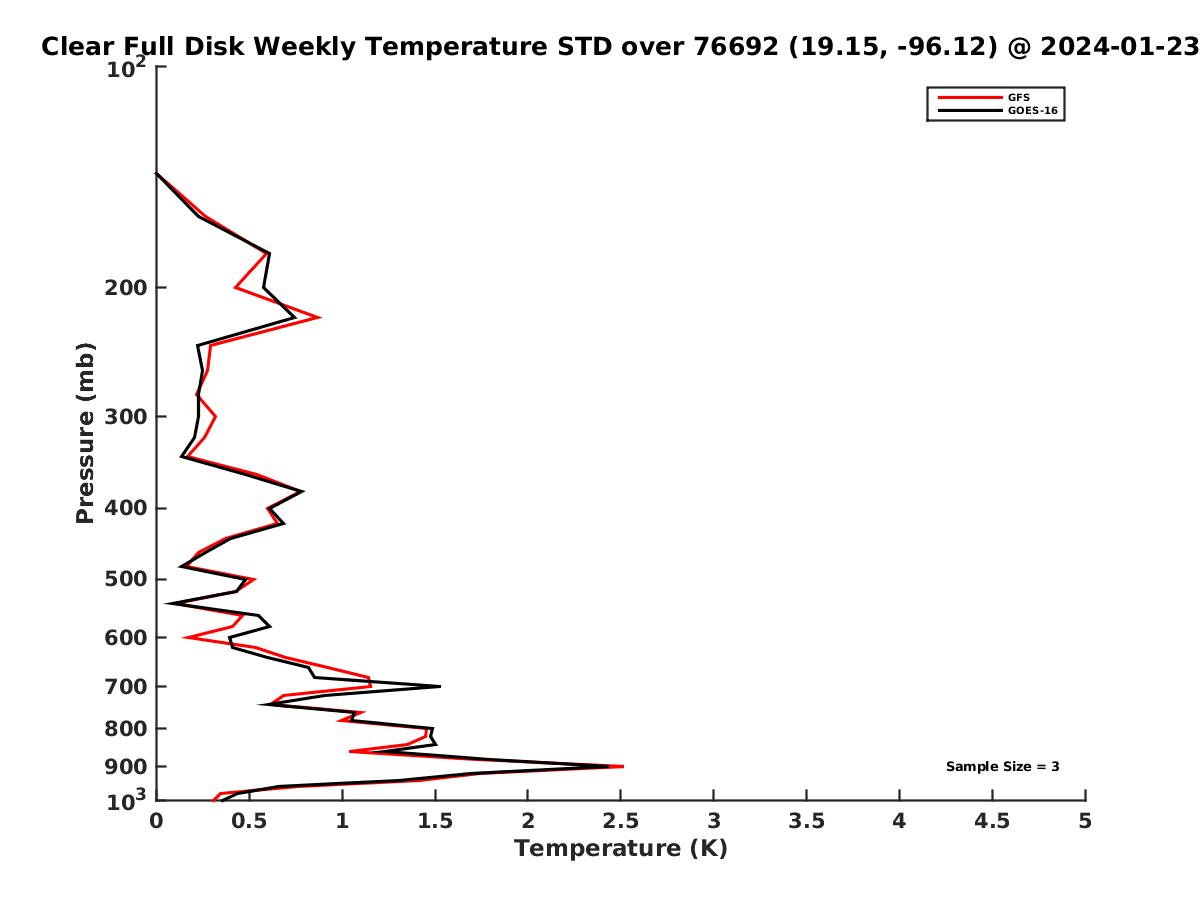 Clear Full Disk Weekly Temperature STD over 76692 (19.15, -96.12) @ 2024-01-23

GFS
GOES-16

Pressure (mb)

$10^2$
200
300
400
500
600
700
800
900
$10^3$

Sample Size = 3

0 0.5 1 1.5 2 2.5 3 3.5 4 4.5 5
Temperature (K)